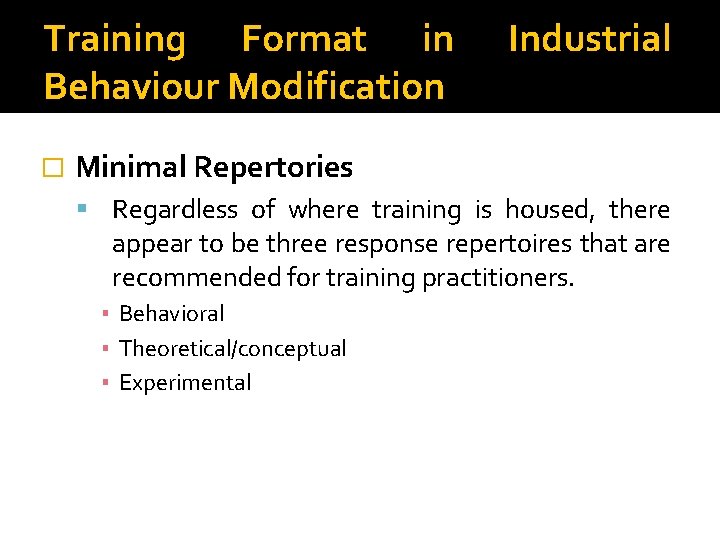 Training Format in Industrial Behaviour Modification

Minimal Repertories

Regardless of where training is housed, there appear to be three response repertoires that are recommended for training practitioners.

Behavioral

Theoretical/conceptual

Experimental